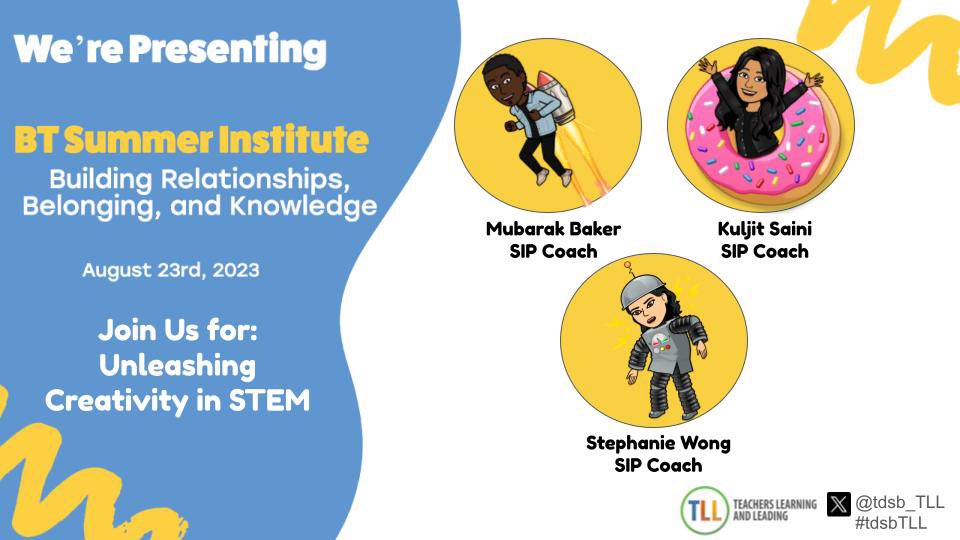 We're Presenting

BT Summer Institute
Building Relationships, Belonging, and Knowledge

August 23rd, 2023

Join Us for: Unleashing Creativity in STEM

Mubarak Baker
SIP Coach

Kuljit Saini
SIP Coach

Stephanie Wong
SIP Coach

TLL TEACHERS LEARNING AND LEADING

@tdsb_TLL
#tdsbTLL